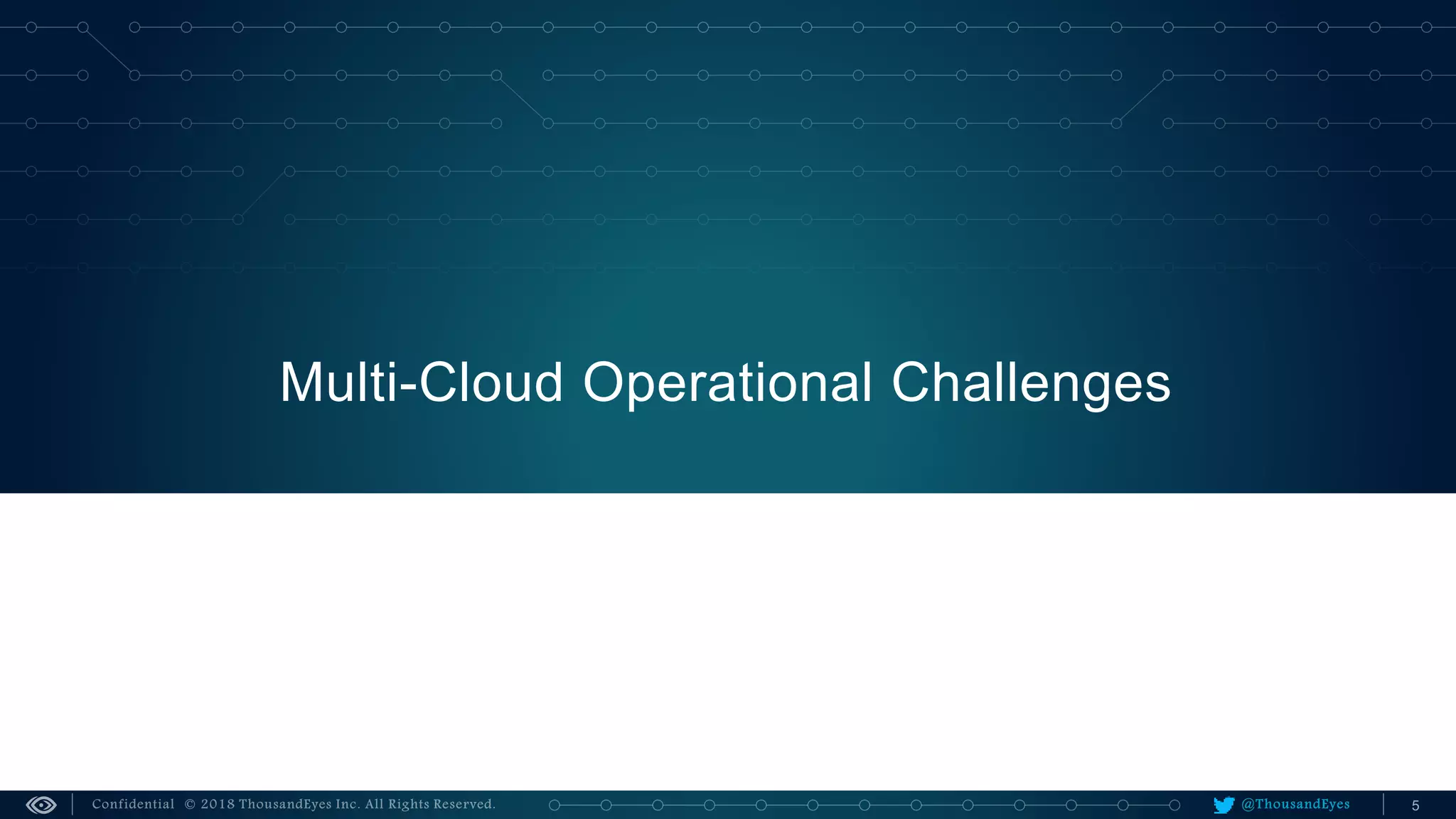 Multi-Cloud Operational Challenges

Confidential © 2018 ThousandEyes Inc. All Rights Reserved.

@ThousandEyes

5